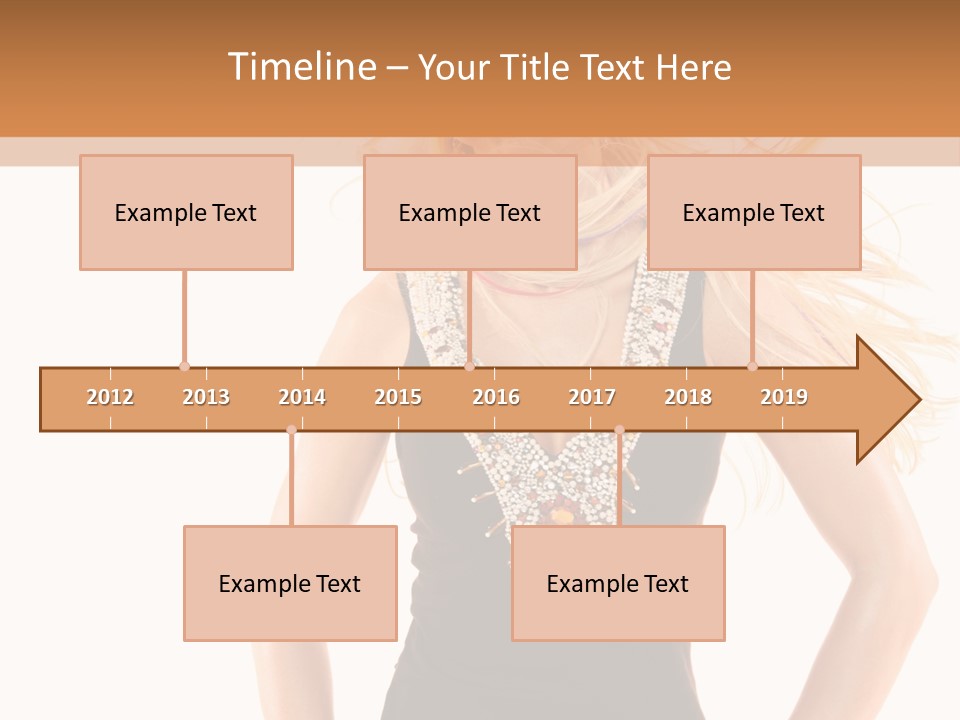 Timeline – Your Title Text Here

Example Text

Example Text

Example Text

2012 2013 2014 2015 2016 2017 2018 2019

Example Text

Example Text